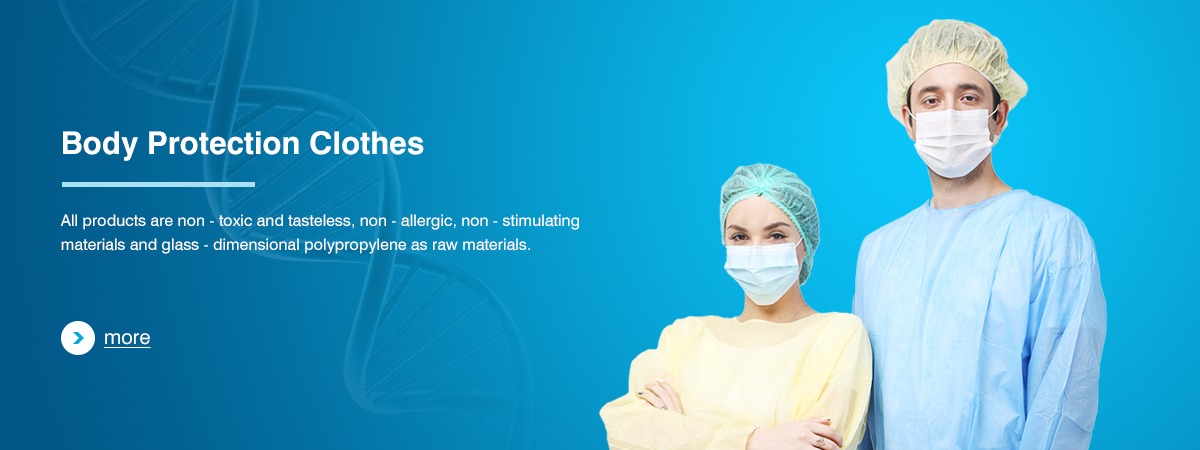 Body Protection Clothes

All products are non - toxic and tasteless, non - allergic, non - stimulating materials and glass - dimensional polypropylene as raw materials.

more